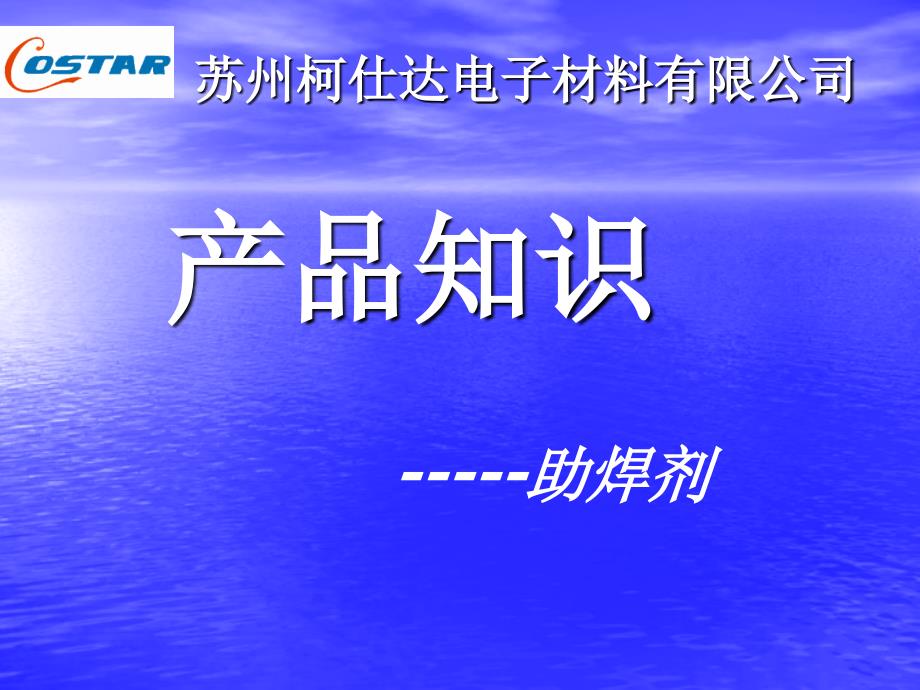 COSTAR 苏州柯仕达电子材料有限公司

产品知识

-----助焊剂